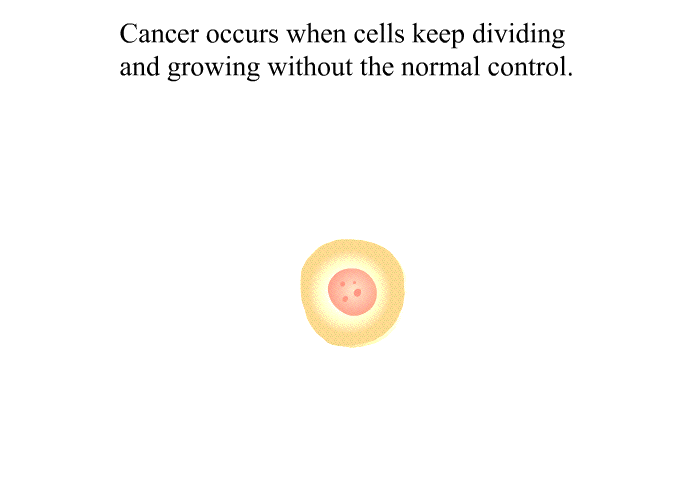 Cancer occurs when cells keep dividing and growing without the normal control.